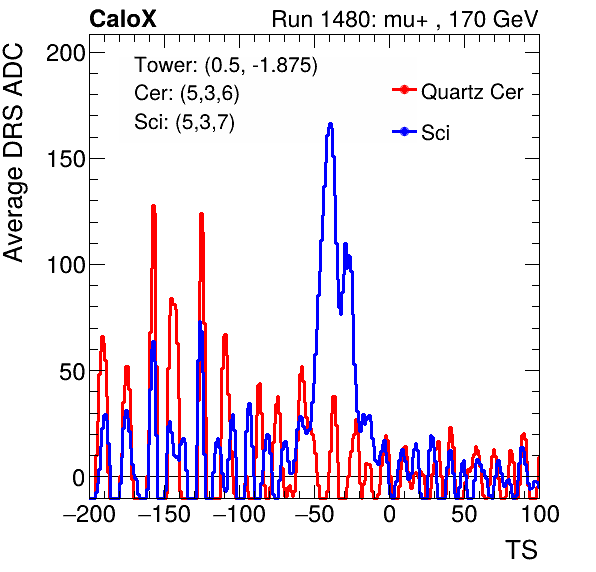 CaloX

Run 1480: mu+ , 170 GeV

Tower: (0.5, -1.875)
Cer: (5,3,6)
Sci: (5,3,7)

Quartz Cer
Sci

Average DRS ADC

200
150
100
50
0

−200 −150 −100 −50 0 50 100

TS